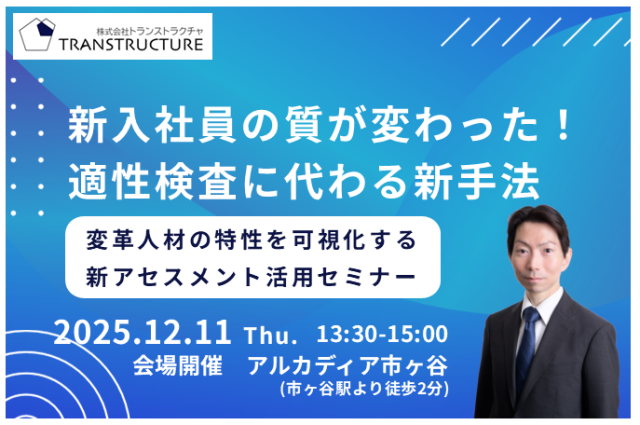 株式会社トランストラクチャ
TRANSTRUCTURE

新入社員の質が変わった！
適性検査に代わる新手法

変革人材の特性を可視化する
新アセスメント活用セミナー

2025.12.11 Thu. 13:30-15:00
会場開催 アルカディア市ヶ谷
(市ヶ谷駅より徒歩2分)